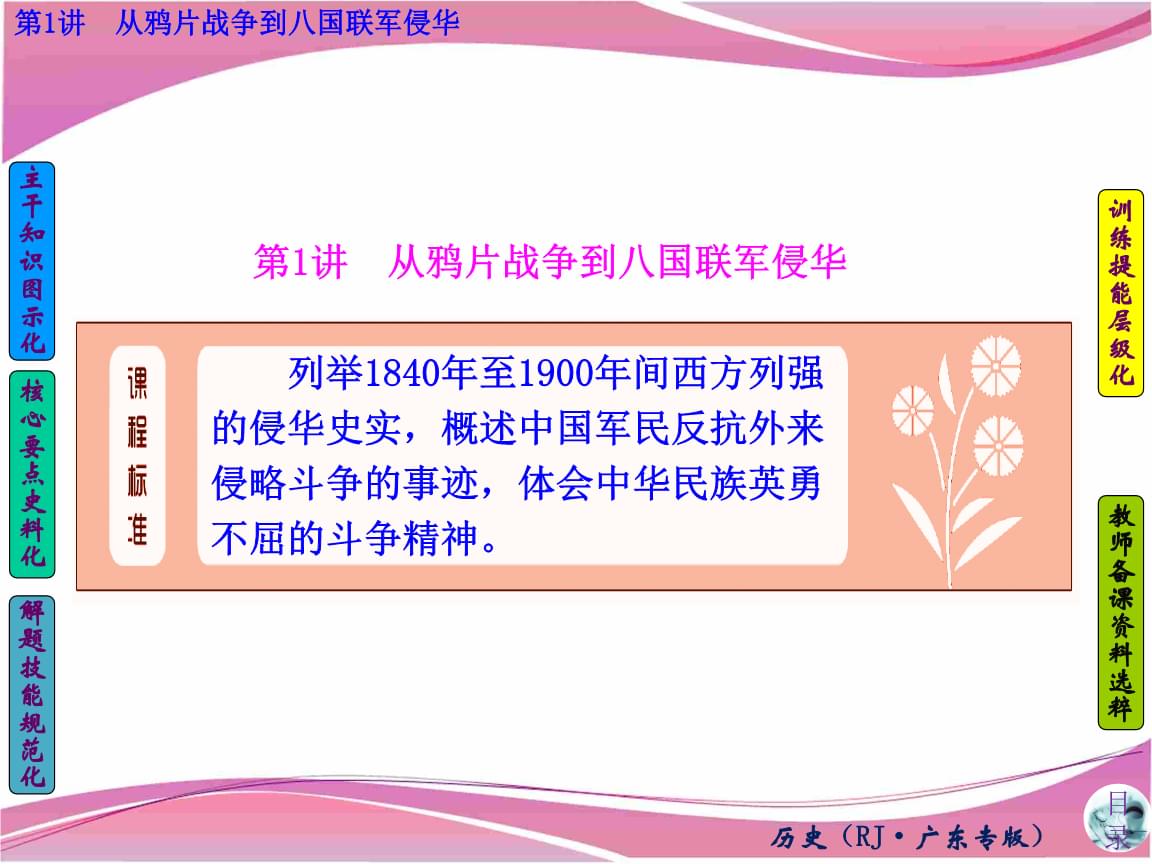 第1讲　从鸦片战争到八国联军侵华

主干知识图示化

核心要点史料化

解题技能规范化

第1讲　从鸦片战争到八国联军侵华

课程标准

列举1840年至1900年间西方列强的侵华史实，概述中国军民反抗外来侵略斗争的事迹，体会中华民族英勇不屈的斗争精神。

训练提能层级化

教师备课资料选粹

目录

历史（RJ·广东专版）